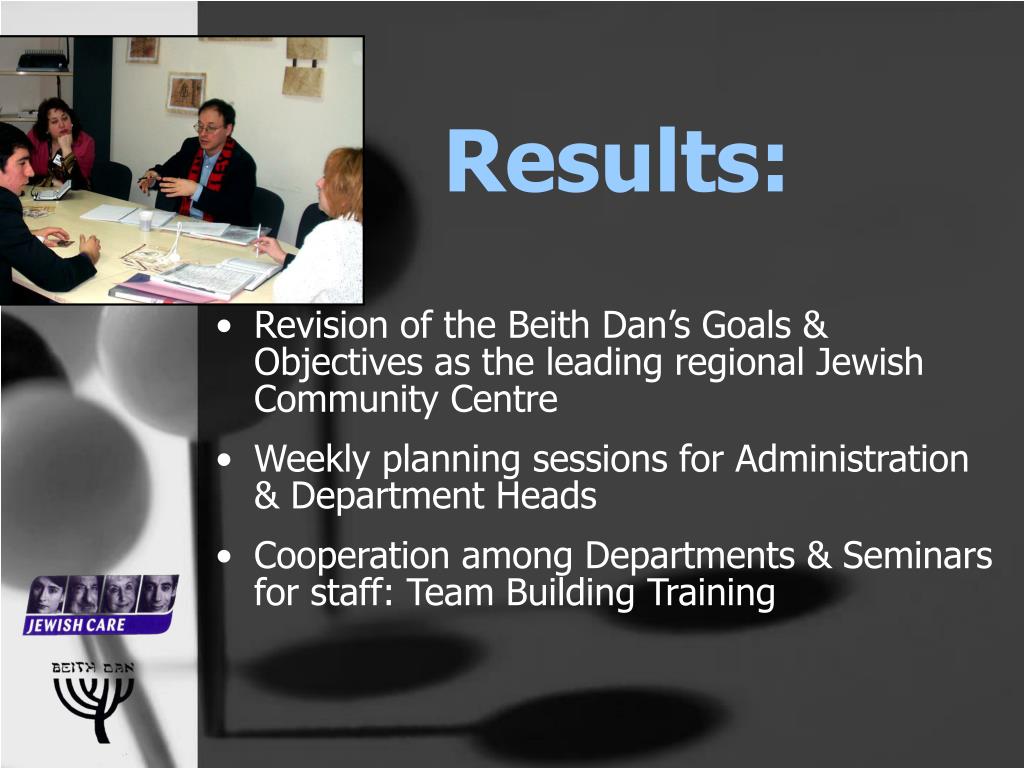 Results:

• Revision of the Beith Dan's Goals & Objectives as the leading regional Jewish Community Centre

• Weekly planning sessions for Administration & Department Heads

• Cooperation among Departments & Seminars for staff: Team Building Training

JEWISH CARE

BEITH DAN